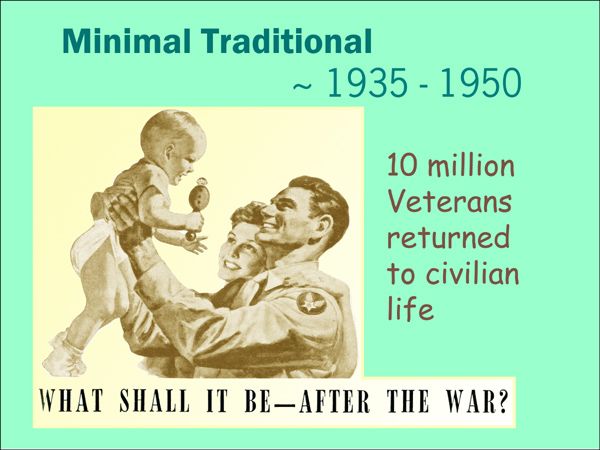 Minimal Traditional

~ 1935 - 1950

10 million Veterans returned to civilian life

WHAT SHALL IT BE—AFTER THE WAR?